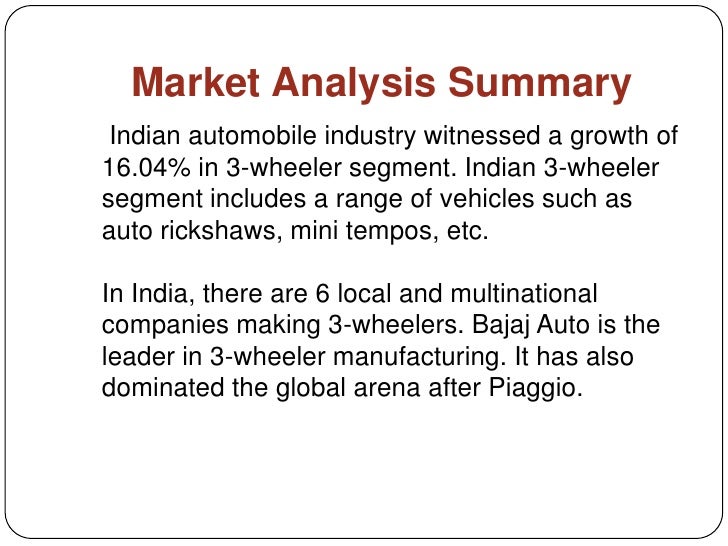 Market Analysis Summary

Indian automobile industry witnessed a growth of 16.04% in 3-wheeler segment. Indian 3-wheeler segment includes a range of vehicles such as auto rickshaws, mini tempos, etc.

In India, there are 6 local and multinational companies making 3-wheelers. Bajaj Auto is the leader in 3-wheeler manufacturing. It has also dominated the global arena after Piaggio.